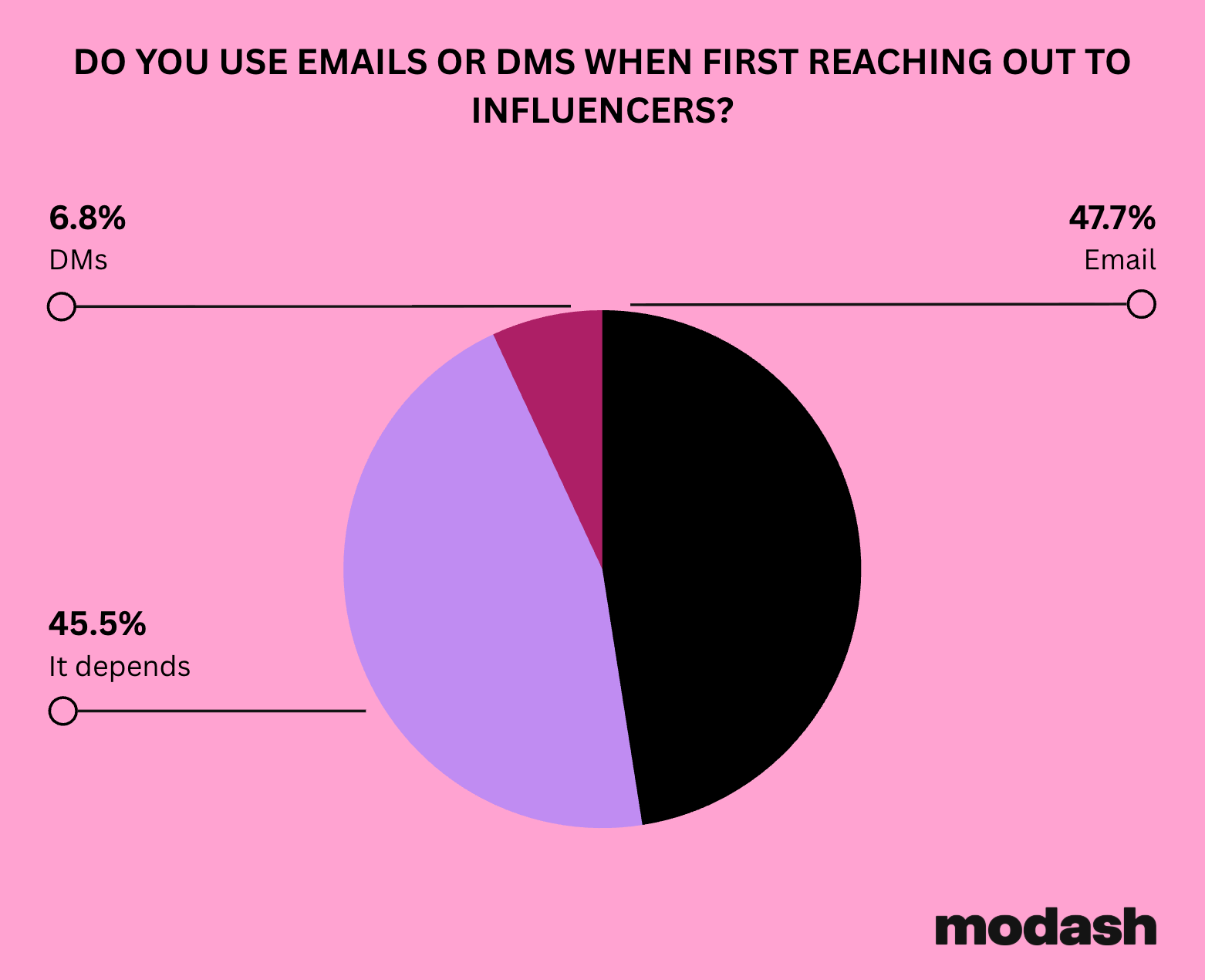 DO YOU USE EMAILS OR DMS WHEN FIRST REACHING OUT TO INFLUENCERS?

6.8%
DMs

47.7%
Email

45.5%
It depends

modash